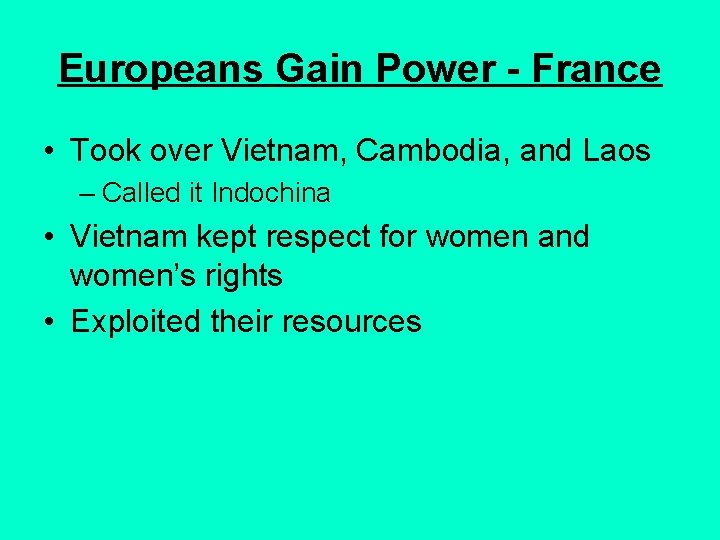 Europeans Gain Power - France

• Took over Vietnam, Cambodia, and Laos
– Called it Indochina
• Vietnam kept respect for women and women's rights
• Exploited their resources